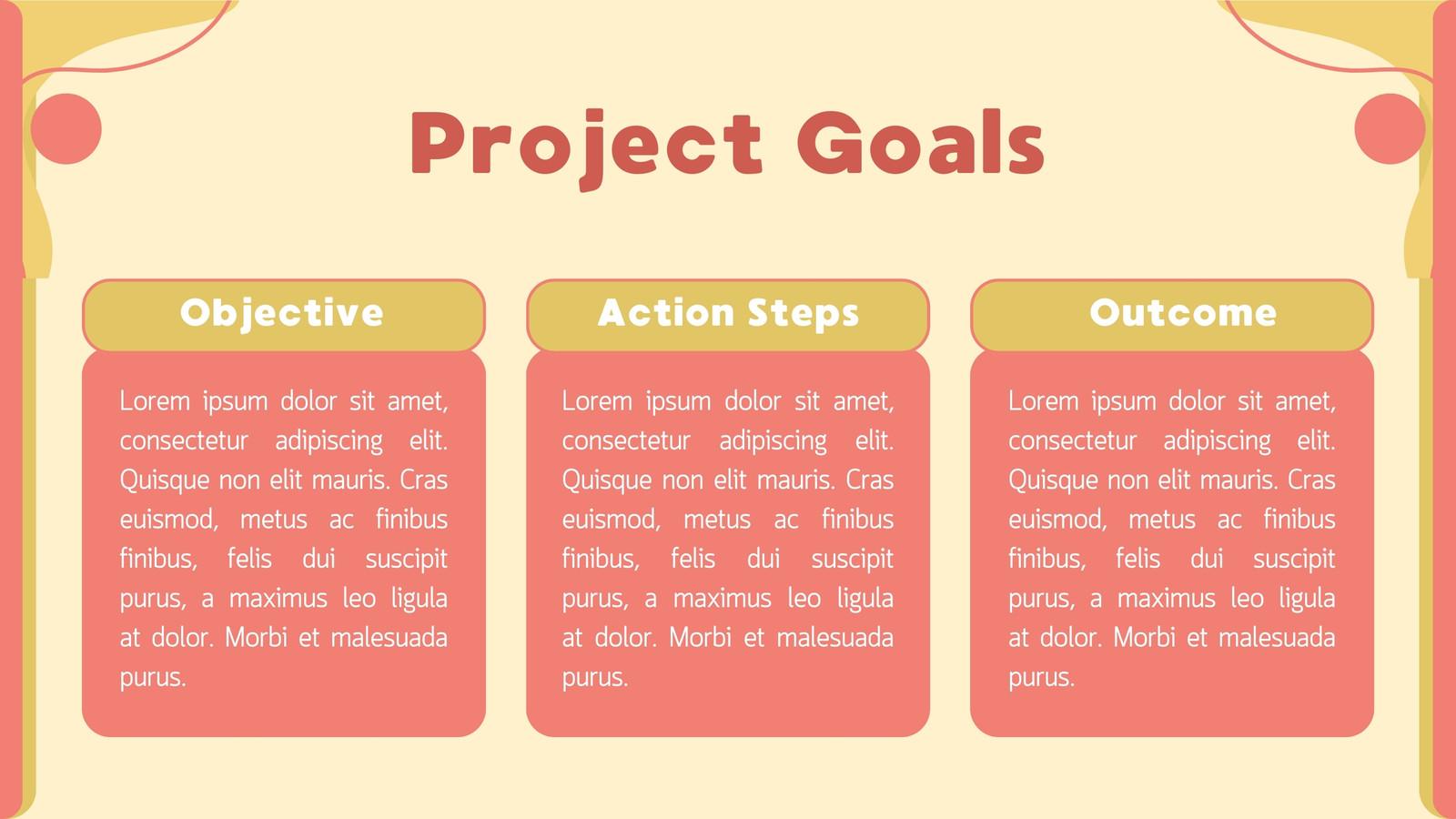 Project Goals

Objective

Lorem ipsum dolor sit amet, consectetur adipiscing elit. Quisque non elit mauris. Cras euismod, metus ac finibus finibus, felis dui suscipit purus, a maximus leo ligula at dolor. Morbi et malesuada purus.

Action Steps

Lorem ipsum dolor sit amet, consectetur adipiscing elit. Quisque non elit mauris. Cras euismod, metus ac finibus finibus, felis dui suscipit purus, a maximus leo ligula at dolor. Morbi et malesuada purus.

Outcome

Lorem ipsum dolor sit amet, consectetur adipiscing elit. Quisque non elit mauris. Cras euismod, metus ac finibus finibus, felis dui suscipit purus, a maximus leo ligula at dolor. Morbi et malesuada purus.